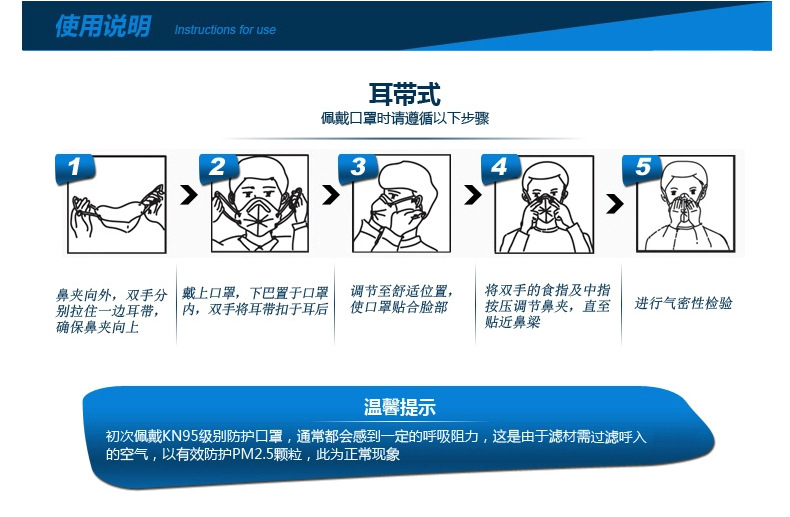 使用说明 Instructions for use

耳带式

佩戴口罩时请遵循以下步骤

1

2

3

4

5

鼻夹向外，双手分别拉住一边耳带，确保鼻夹向上

戴上口罩，下巴置于口罩内，双手将耳带扣于耳后

调节至舒适位置，使口罩贴合脸部

将双手的食指及中指按压调节鼻夹，直至贴近鼻梁

进行气密性检验

温馨提示

初次佩戴KN95级别防护口罩，通常都会感到一定的呼吸阻力，这是由于滤材需过滤呼入的空气，以有效防护PM2.5颗粒，此为正常现象